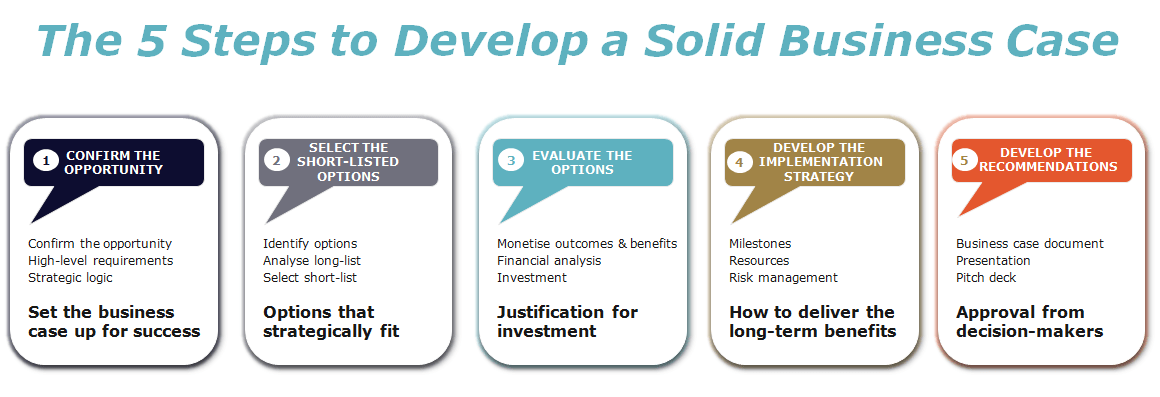 The 5 Steps to Develop a Solid Business Case

1 CONFIRM THE OPPORTUNITY

Confirm the opportunity
High-level requirements
Strategic logic

Set the business case up for success

2 SELECT THE SHORT-LISTED OPTIONS

Identify options
Analyse long-list
Select short-list

Options that strategically fit

3 EVALUATE THE OPTIONS

Monetise outcomes & benefits
Financial analysis
Investment

Justification for investment

4 DEVELOP THE IMPLEMENTATION STRATEGY

Milestones
Resources
Risk management

How to deliver the long-term benefits

5 DEVELOP THE RECOMMENDATIONS

Business case document
Presentation
Pitch deck

Approval from decision-makers